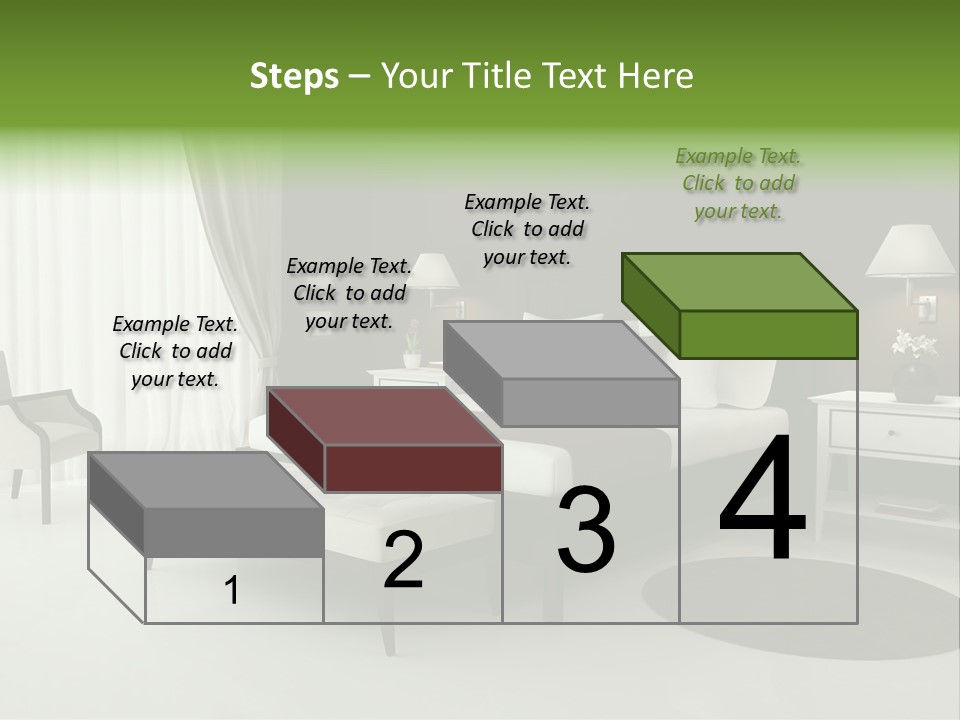 Steps – Your Title Text Here

Example Text. Click to add your text.

Example Text. Click to add your text.

Example Text. Click to add your text.

Example Text. Click to add your text.

1

2

3

4